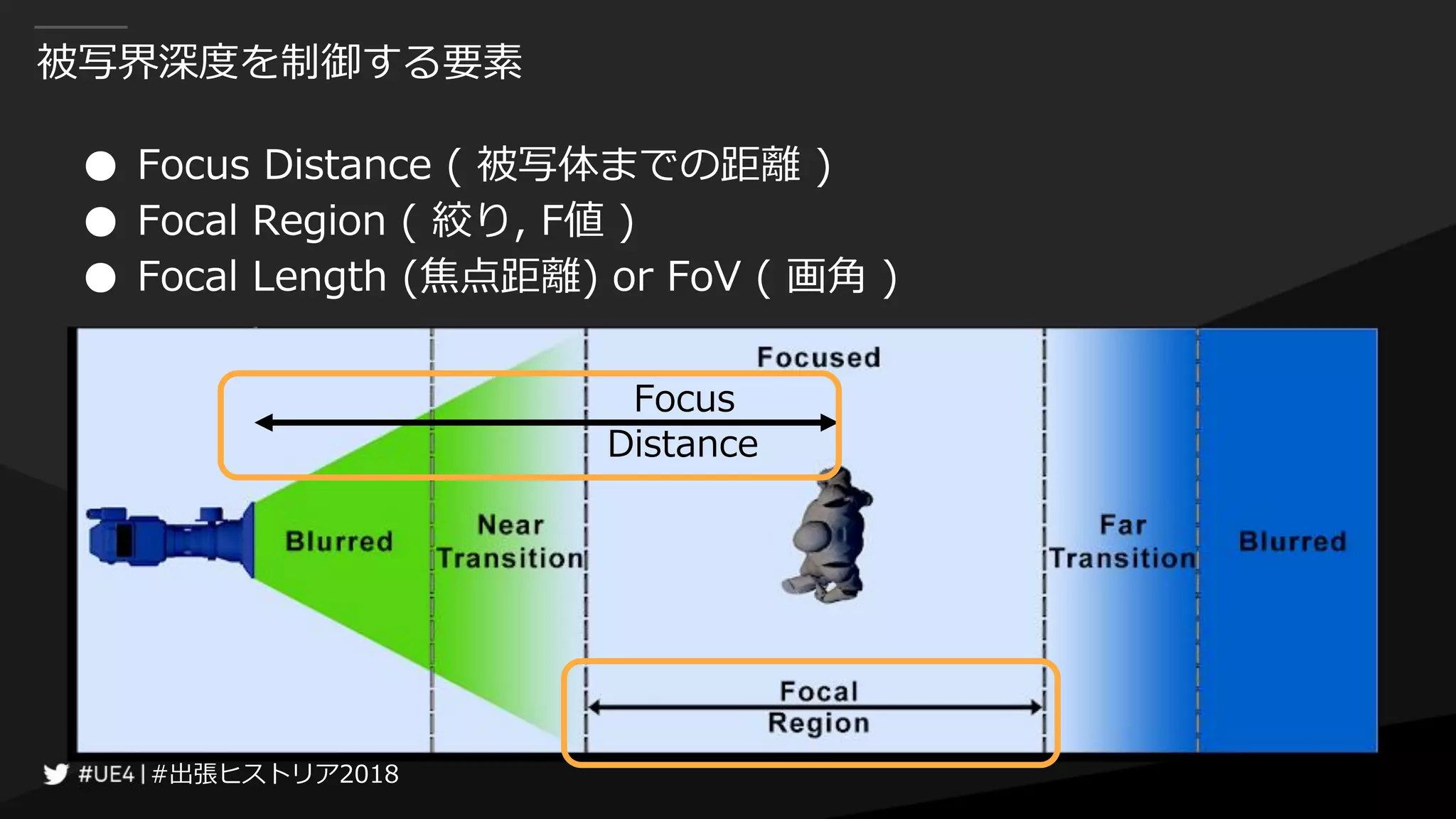 被写界深度を制御する要素

● Focus Distance ( 被写体までの距離 )
● Focal Region ( 絞り, F値 )
● Focal Length (焦点距離) or FoV ( 画角 )

Focused

Focus Distance

Blurred

Near Transition

Far Transition

Blurred

Focal Region

#UE4 | #出張ヒストリア2018